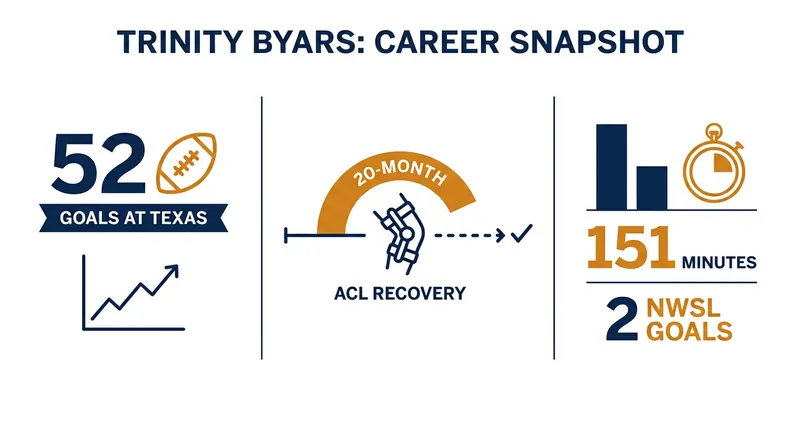 TRINITY BYARS: CAREER SNAPSHOT

52
GOALS AT TEXAS

20-MONTH
ACL RECOVERY

151 MINUTES
2 NWSL GOALS